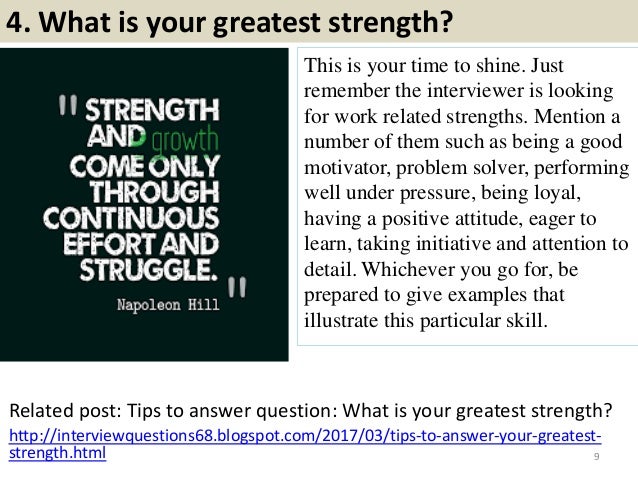 4. What is your greatest strength?

" STRENGTH AND growth COME ONLY THROUGH CONTINUOUS EFFORT AND STRUGGLE. "

Napoleon Hill

This is your time to shine. Just remember the interviewer is looking for work related strengths. Mention a number of them such as being a good motivator, problem solver, performing well under pressure, being loyal, having a positive attitude, eager to learn, taking initiative and attention to detail. Whichever you go for, be prepared to give examples that illustrate this particular skill.

Related post: Tips to answer question: What is your greatest strength?
http://interviewquestions68.blogspot.com/2017/03/tips-to-answer-your-greatest-strength.html

9